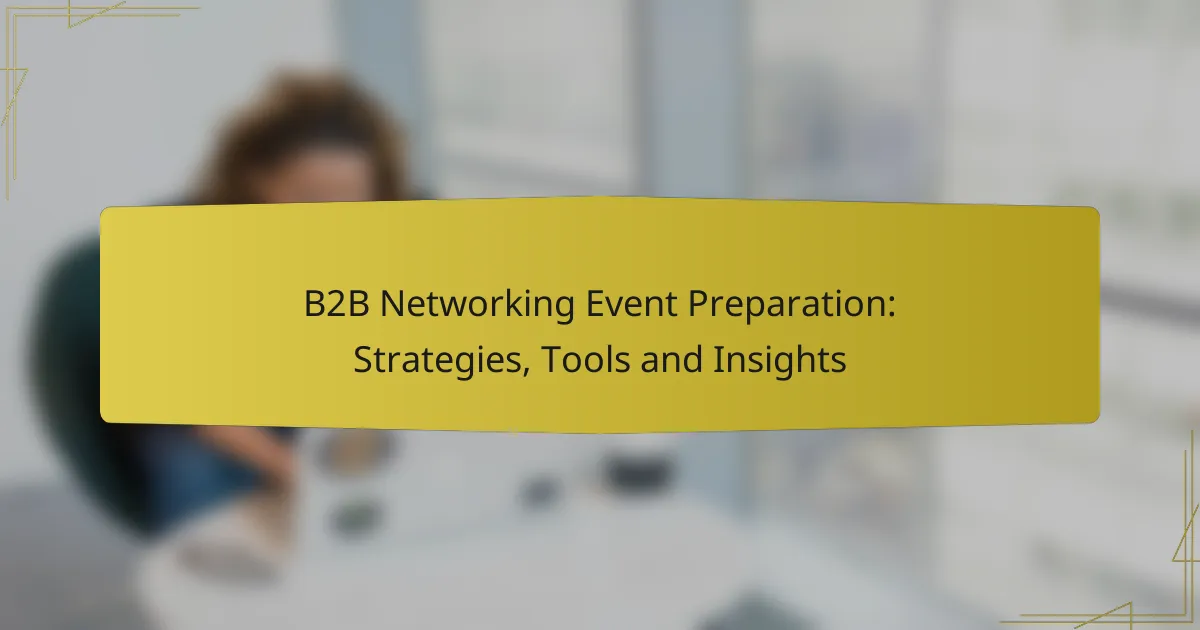 B2B Networking Event Preparation: Strategies, Tools and Insights